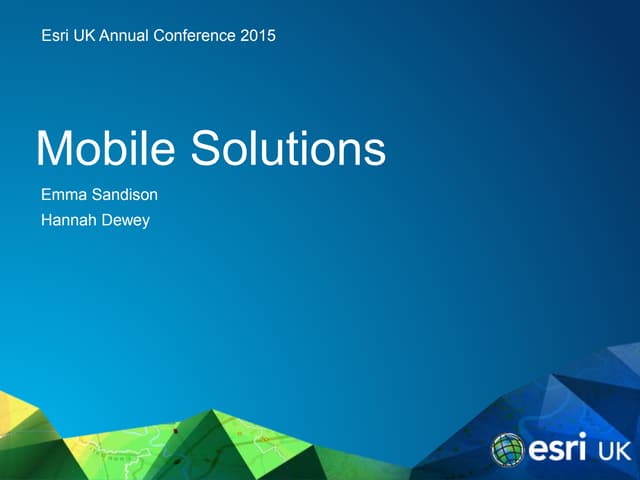 Esri UK Annual Conference 2015

Mobile Solutions

Emma Sandison

Hannah Dewey

esri UK